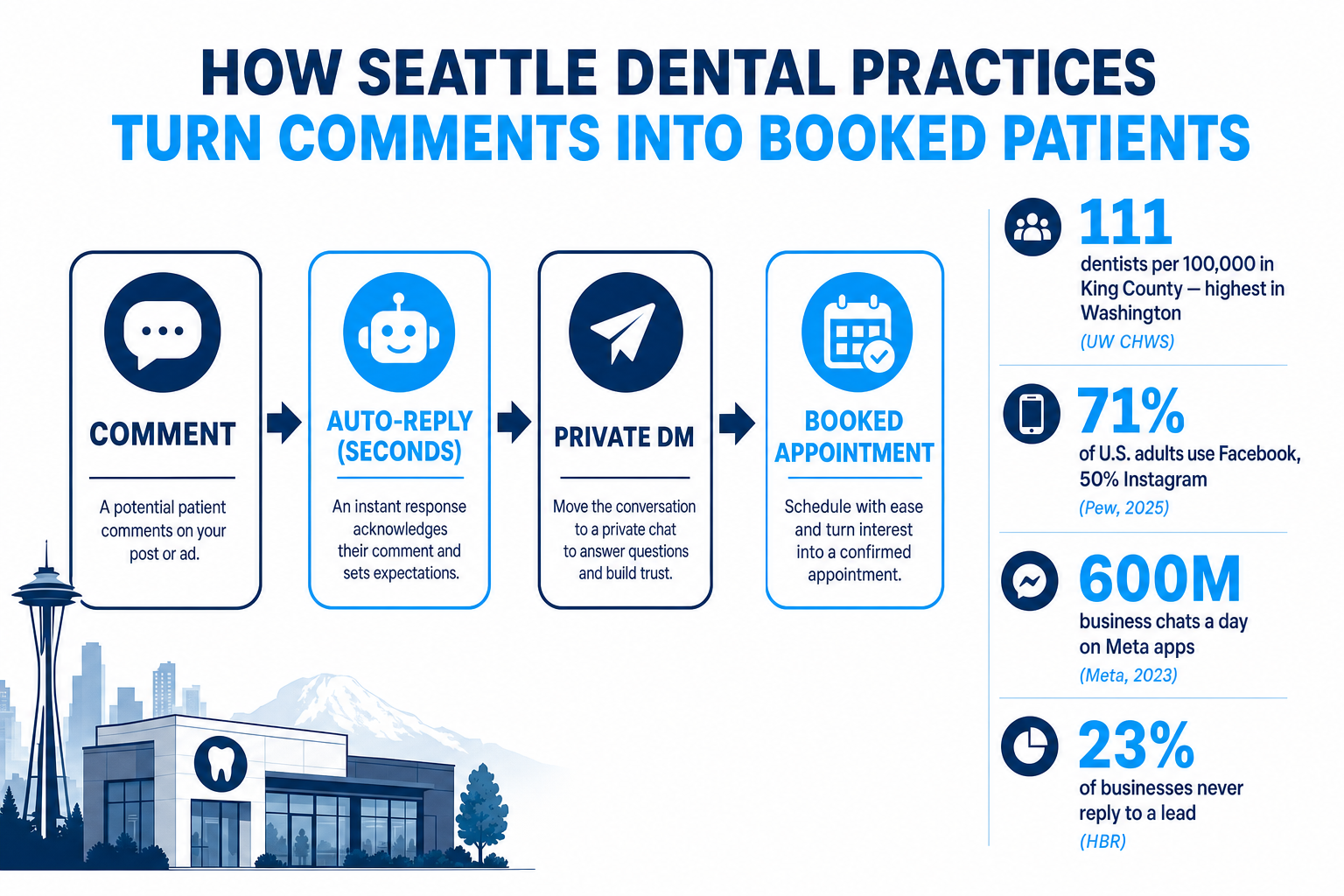 HOW SEATTLE DENTAL PRACTICES
TURN COMMENTS INTO BOOKED PATIENTS

COMMENT

A potential patient comments on your post or ad.

AUTO-REPLY (SECONDS)

An instant response acknowledges their comment and sets expectations.

PRIVATE DM

Move the conversation to a private chat to answer questions and build trust.

BOOKED APPOINTMENT

Schedule with ease and turn interest into a confirmed appointment.

111
dentists per 100,000 in King County — highest in Washington
(UW CHWS)

71%
of U.S. adults use Facebook, 50% Instagram
(Pew, 2025)

600M
business chats a day on Meta apps
(Meta, 2023)

23%
of businesses never reply to a lead
(HBR)